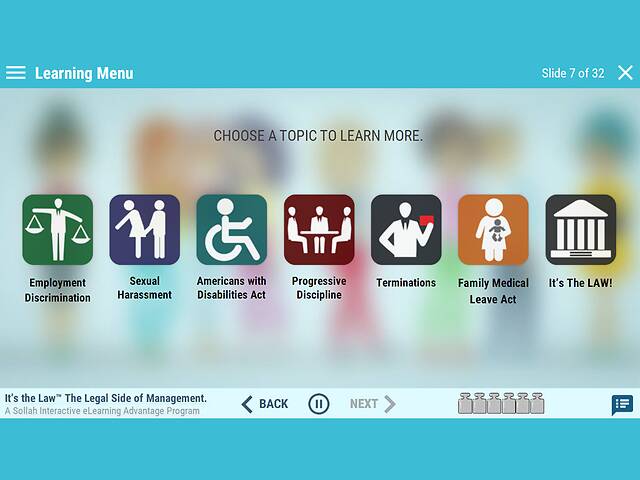 Learning Menu

Slide 7 of 32

CHOOSE A TOPIC TO LEARN MORE.

Employment Discrimination

Sexual Harassment

Americans with Disabilities Act

Progressive Discipline

Terminations

Family Medical Leave Act

It's The LAW!

It's the Law™ The Legal Side of Management.
A Sollah Interactive eLearning Advantage Program

BACK

NEXT